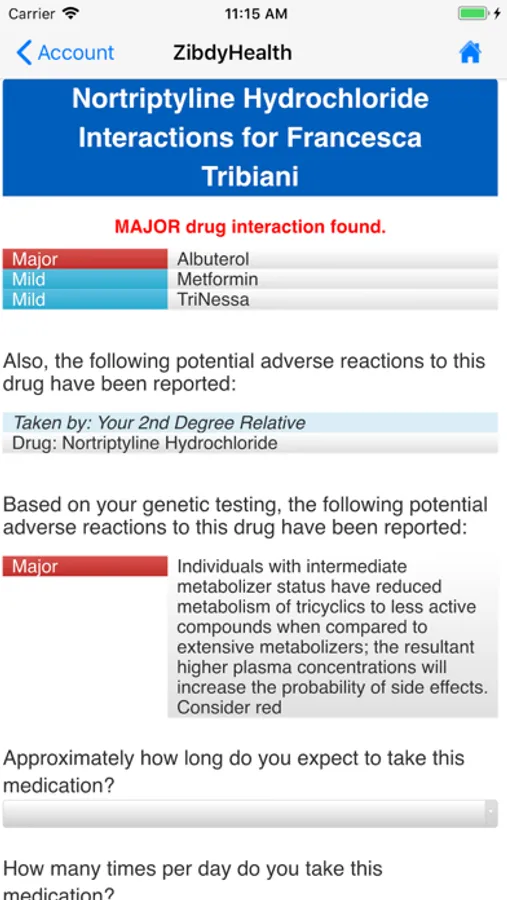 Carrier 11:15 AM

Account ZibdyHealth

Nortriptyline Hydrochloride Interactions for Francesca Tribiani

MAJOR drug interaction found.

| Major | Albuterol |
|---|---|
| Mild | Metformin |
| Mild | TriNessa |

Also, the following potential adverse reactions to this drug have been reported:

Taken by: Your 2nd Degree Relative
Drug: Nortriptyline Hydrochloride

Based on your genetic testing, the following potential adverse reactions to this drug have been reported:

| Major | Individuals with intermediate metabolizer status have reduced metabolism of tricyclics to less active compounds when compared to extensive metabolizers; the resultant higher plasma concentrations will increase the probability of side effects. Consider red |
|---|---|

Approximately how long do you expect to take this medication?

How many times per day do you take this medication?